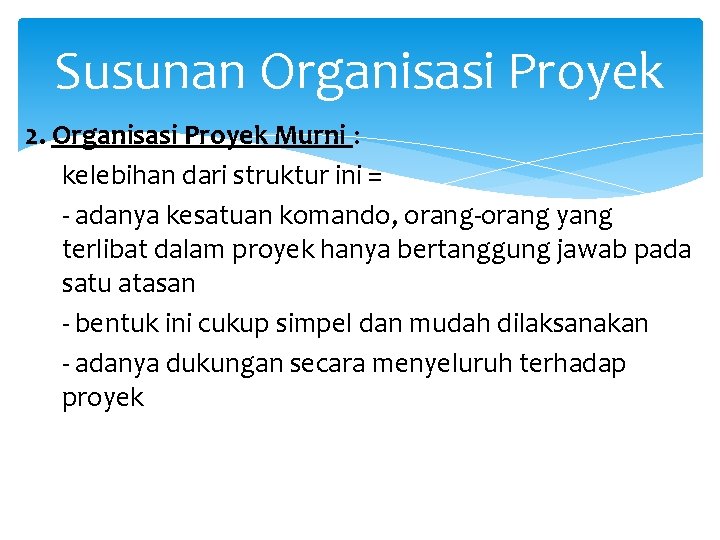 Susunan Organisasi Proyek

2. Organisasi Proyek Murni :

kelebihan dari struktur ini =

- adanya kesatuan komando, orang-orang yang terlibat dalam proyek hanya bertanggung jawab pada satu atasan

- bentuk ini cukup simpel dan mudah dilaksanakan

- adanya dukungan secara menyeluruh terhadap proyek